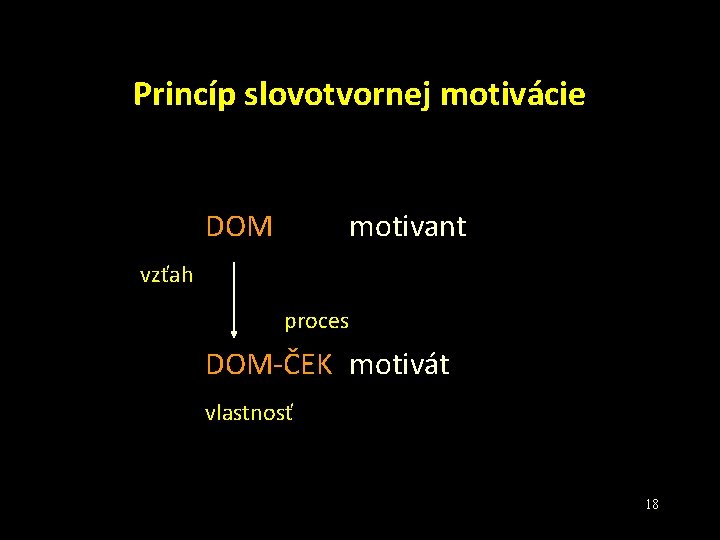 Princíp slovotvornej motivácie

DOM motivant

vzťah

proces

DOM-ČEK motivát

vlastnosť

18